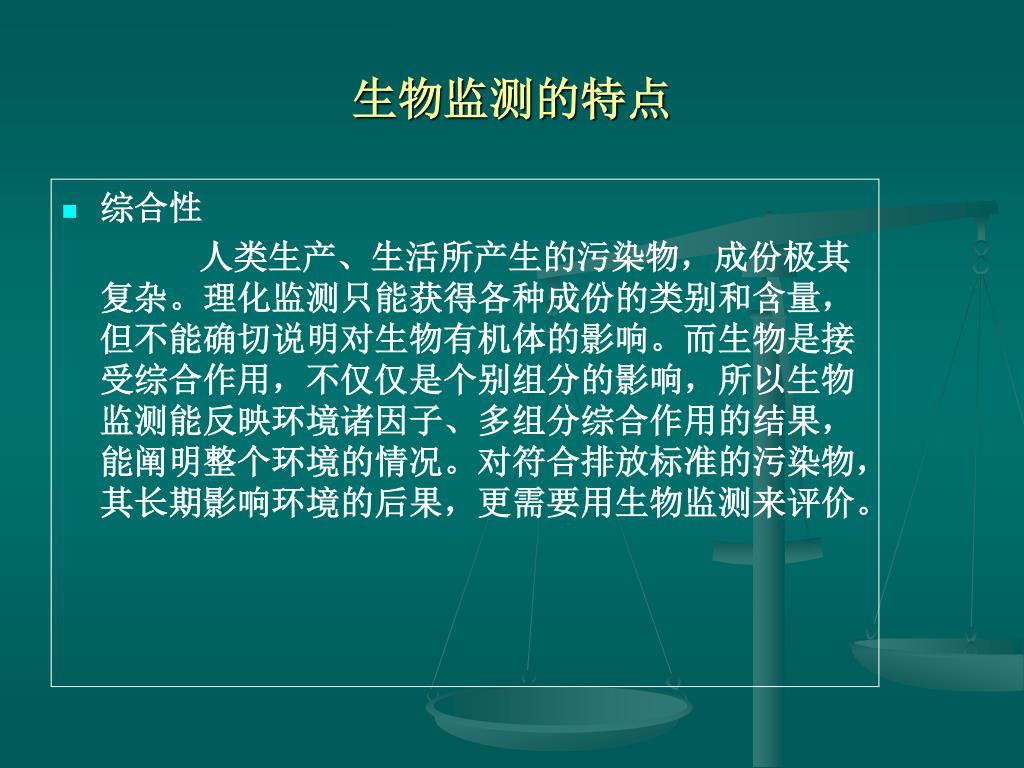 生物监测的特点

综合性

人类生产、生活所产生的污染物，成份极其复杂。理化监测只能获得各种成份的类别和含量，但不能确切说明对生物有机体的影响。而生物是接受综合作用，不仅仅是个别组分的影响，所以生物监测能反映环境诸因子、多组分综合作用的结果，能阐明整个环境的情况。对符合排放标准的污染物，其长期影响环境的后果，更需要用生物监测来评价。